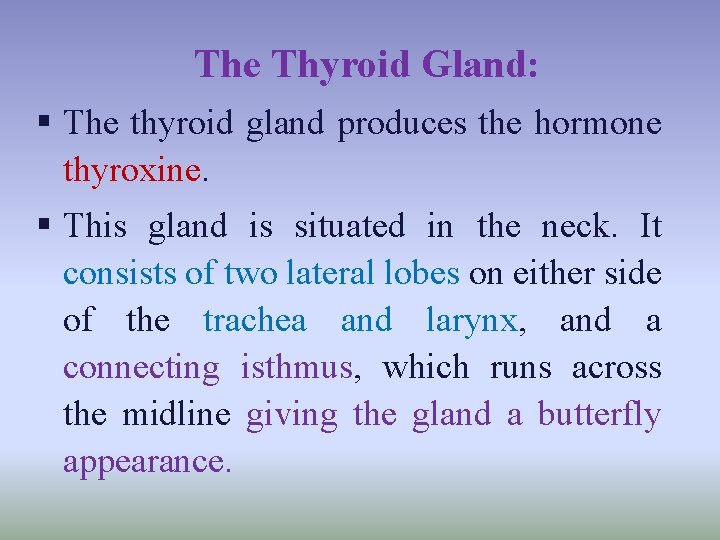 The Thyroid Gland:

▪ The thyroid gland produces the hormone thyroxine.

▪ This gland is situated in the neck. It consists of two lateral lobes on either side of the trachea and larynx, and a connecting isthmus, which runs across the midline giving the gland a butterfly appearance.